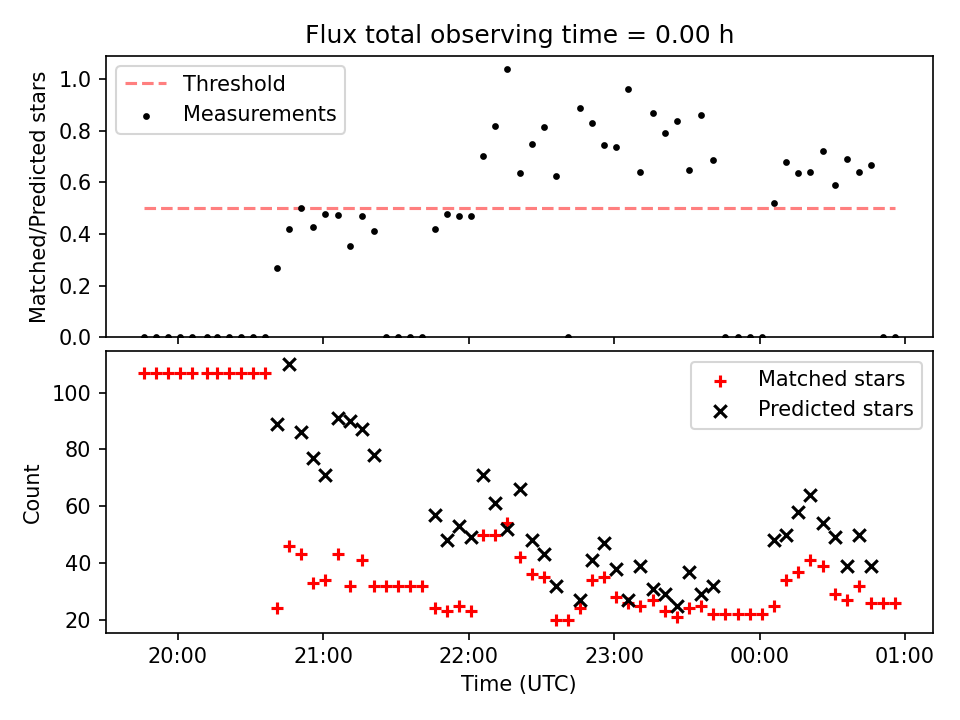 Flux total observing time = 0.00 h

Threshold
Measurements

Matched/Predicted stars

1.0
0.8
0.6
0.4
0.2
0.0

Matched stars
Predicted stars

Count

100
80
60
40
20

20:00
21:00
22:00
23:00
00:00
01:00

Time (UTC)